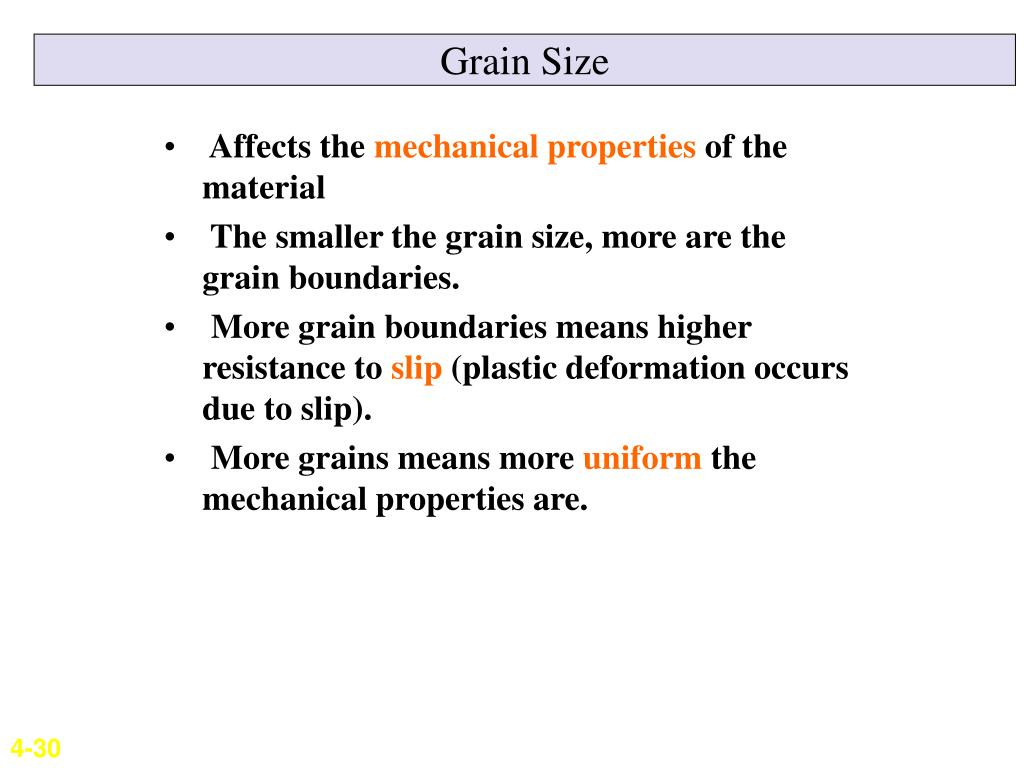 Grain Size

• Affects the mechanical properties of the material

• The smaller the grain size, more are the grain boundaries.

• More grain boundaries means higher resistance to slip (plastic deformation occurs due to slip).

• More grains means more uniform the mechanical properties are.

4-30